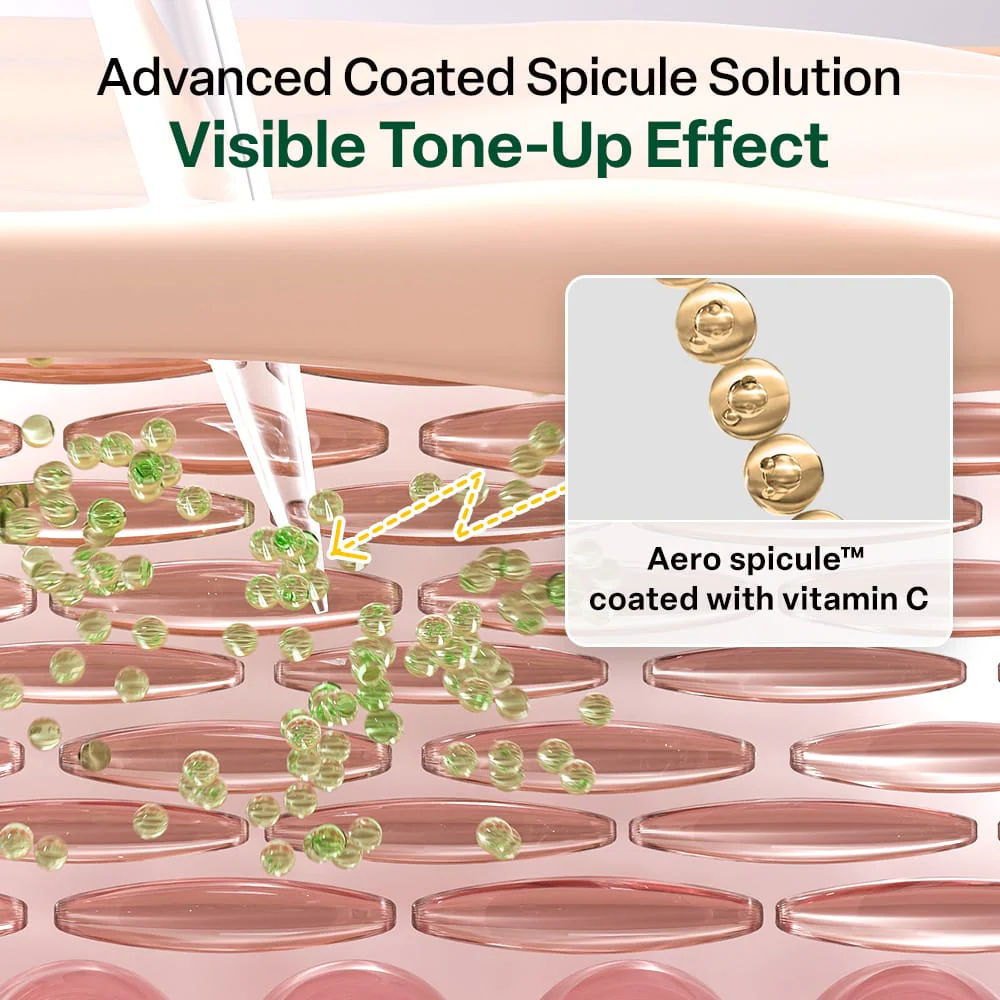 Advanced Coated Spicule Solution
Visible Tone-Up Effect

Aero spicule™
coated with vitamin C